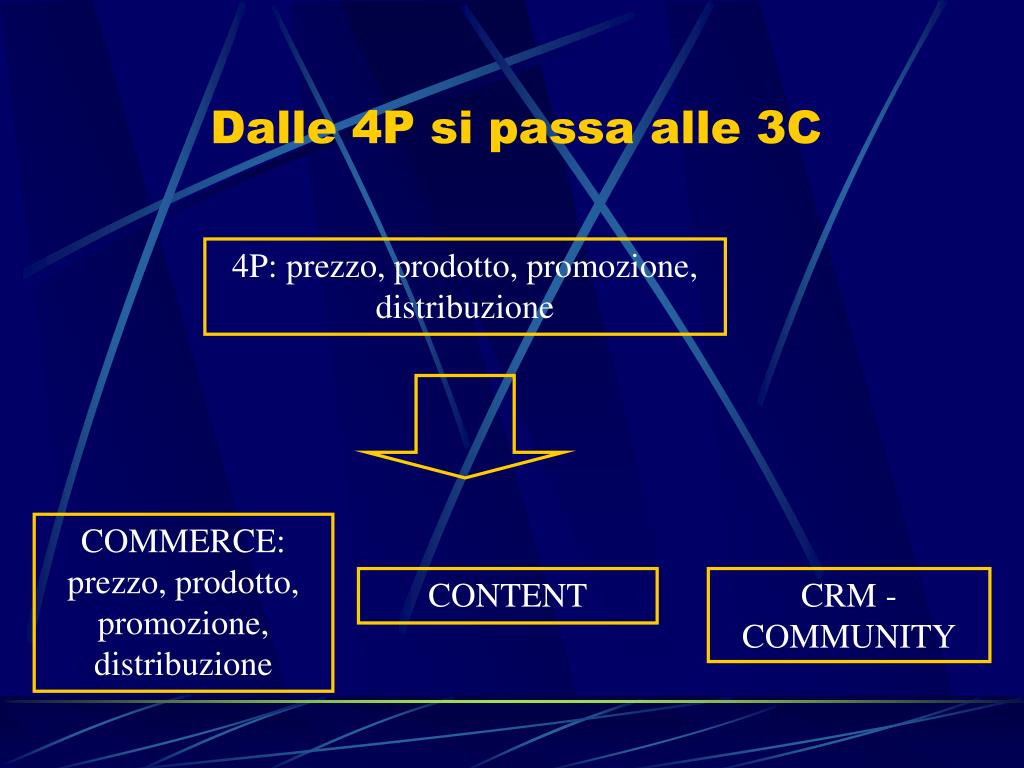 Dalle 4P si passa alle 3C

4P: prezzo, prodotto, promozione, distribuzione

COMMERCE: prezzo, prodotto, promozione, distribuzione

CONTENT

CRM - COMMUNITY